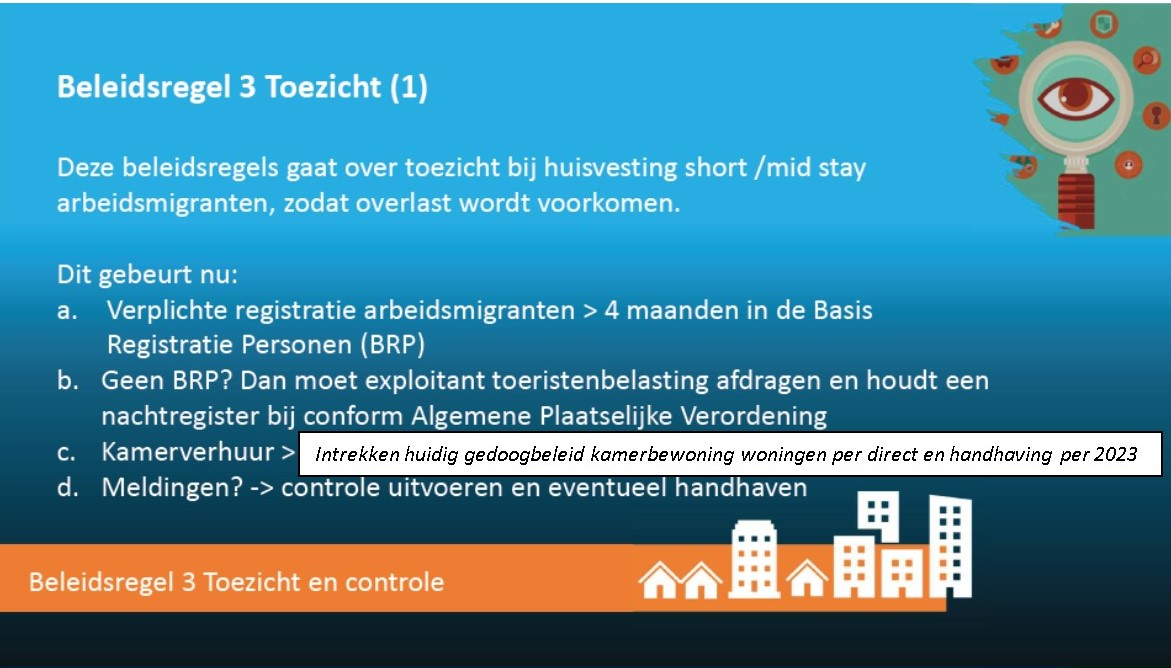 Beleidsregel 3 Toezicht (1)

Deze beleidsregels gaat over toezicht bij huisvesting short /mid stay arbeidsmigranten, zodat overlast wordt voorkomen.

Dit gebeurt nu:
a. Verplichte registratie arbeidsmigranten > 4 maanden in de Basis Registratie Personen (BRP)
b. Geen BRP? Dan moet exploitant toeristenbelasting afdragen en houdt een nachtregister bij conform Algemene Plaatselijke Verordening
c. Kamerverhuur > Intrekken huidig gedoogbeleid kamerbewoning woningen per direct en handhaving per 2023
d. Meldingen? -> controle uitvoeren en eventueel handhaven

Beleidsregel 3 Toezicht en controle